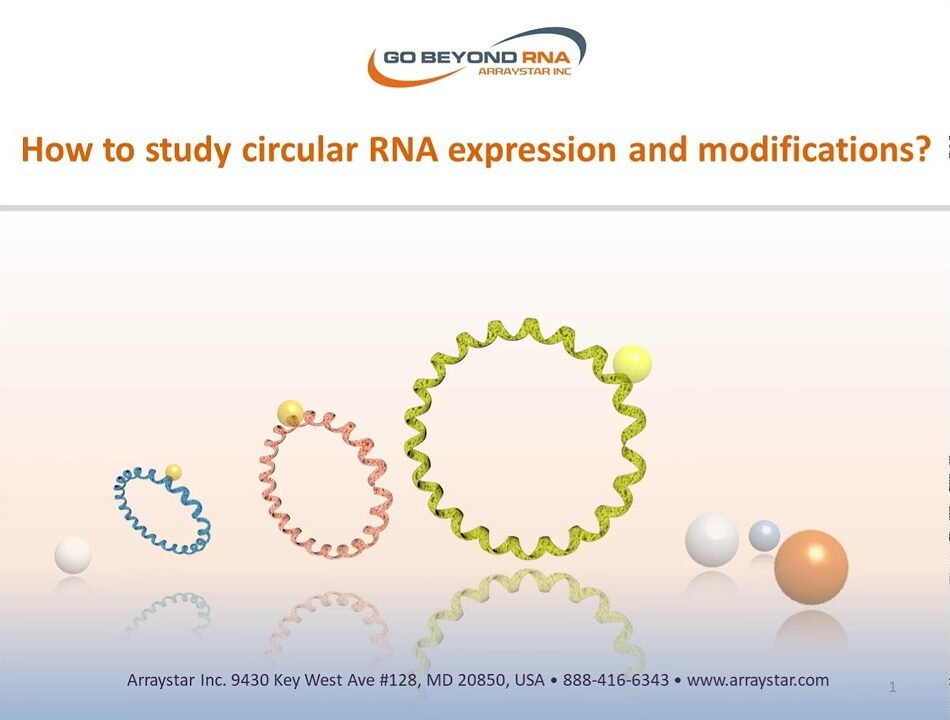 GO BEYOND RNA
ARRAYSTAR INC

How to study circular RNA expression and modifications?

Arraystar Inc. 9430 Key West Ave #128, MD 20850, USA • 888-416-6343 • www.arraystar.com

1